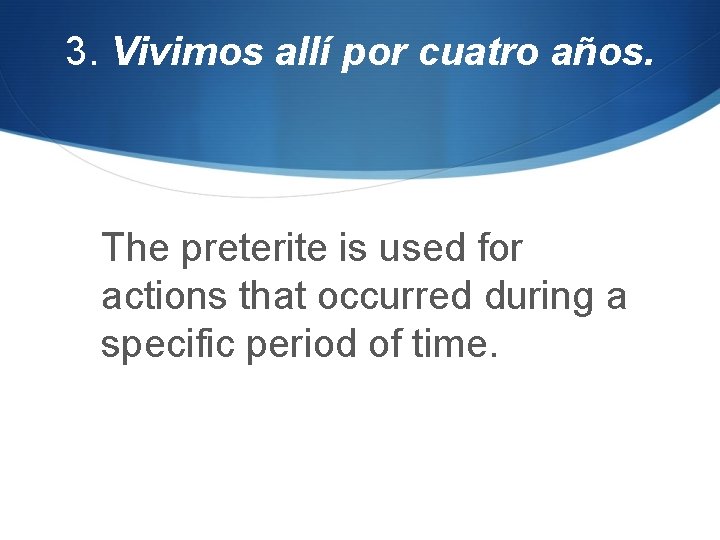 3. Vivimos allí por cuatro años.

The preterite is used for actions that occurred during a specific period of time.